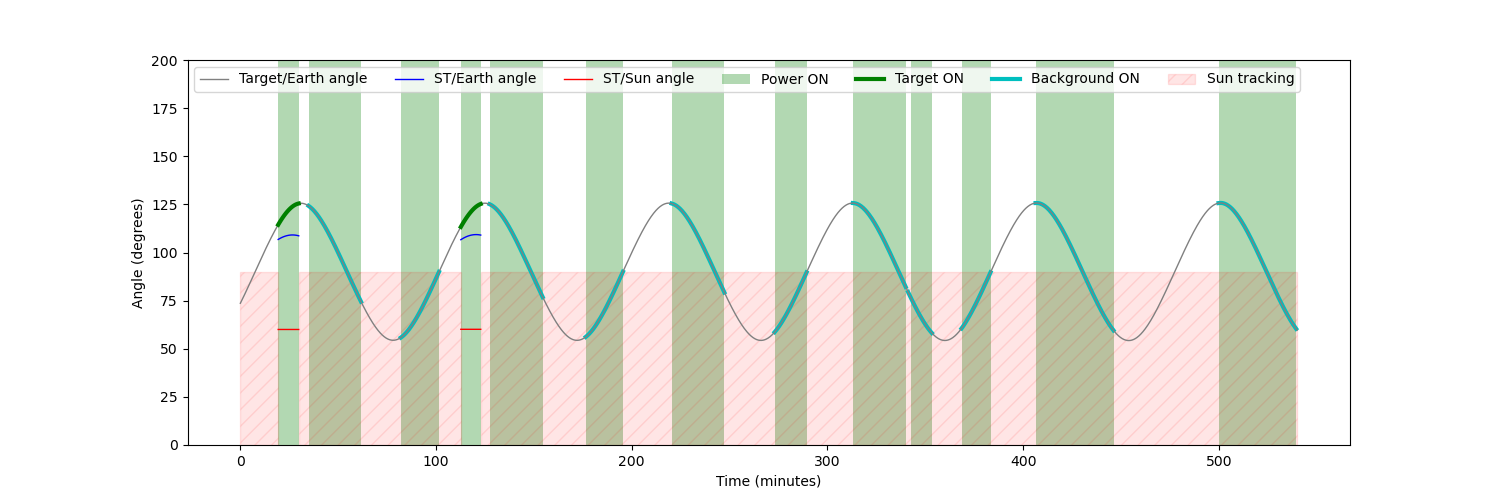 Target/Earth angle
ST/Earth angle
ST/Sun angle
Power ON
Target ON
Background ON
Sun tracking

Angle (degrees)
200
175
150
125
100
75
50
25
0

0
100
200
300
400
500
Time (minutes)